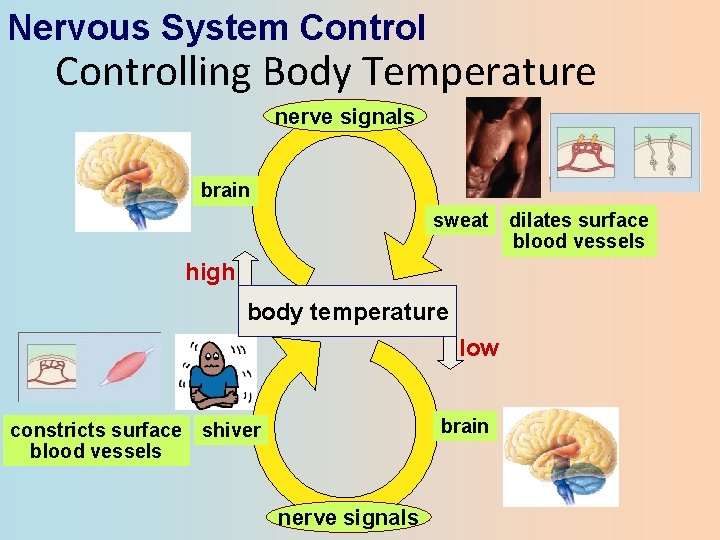 Nervous System Control
Controlling Body Temperature

nerve signals

brain

sweat

dilates surface blood vessels

high

body temperature

low

constricts surface blood vessels

shiver

brain

nerve signals